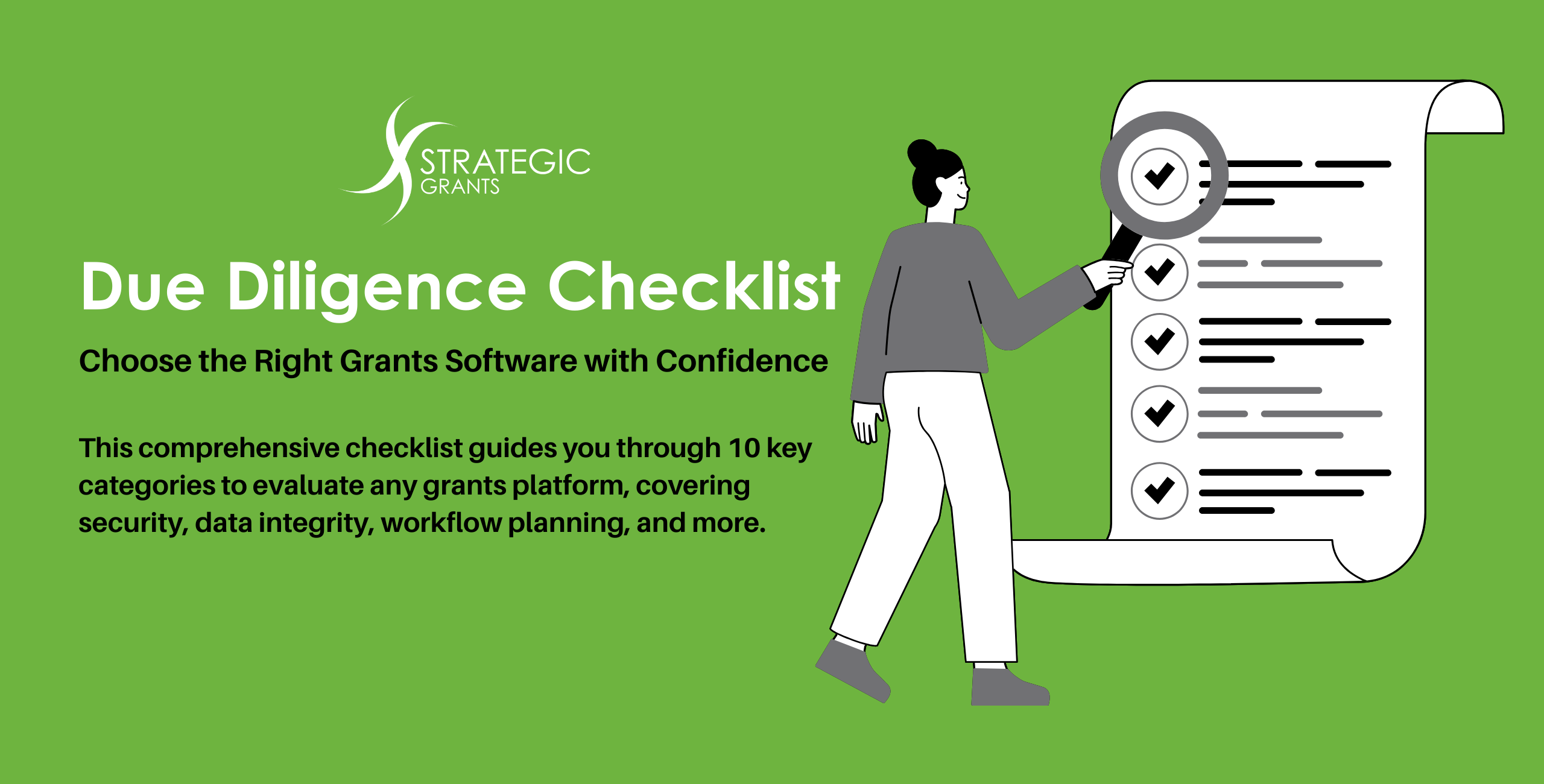 STRATEGIC GRANTS

Due Diligence Checklist

Choose the Right Grants Software with Confidence

This comprehensive checklist guides you through 10 key categories to evaluate any grants platform, covering security, data integrity, workflow planning, and more.